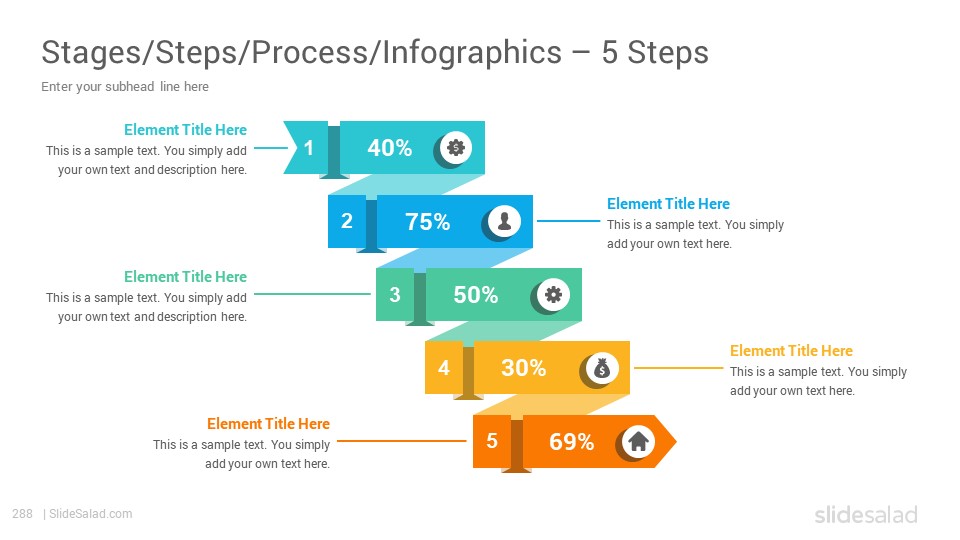 Stages/Steps/Process/Infographics – 5 Steps

Enter your subhead line here

Element Title Here
This is a sample text. You simply add your own text and description here.

1 40%

2 75%

Element Title Here
This is a sample text. You simply add your own text here.

Element Title Here
This is a sample text. You simply add your own text and description here.

3 50%

4 30%

Element Title Here
This is a sample text. You simply add your own text here.

Element Title Here
This is a sample text. You simply add your own text here.

5 69%

288 | SlideSalad.com

slidesalad